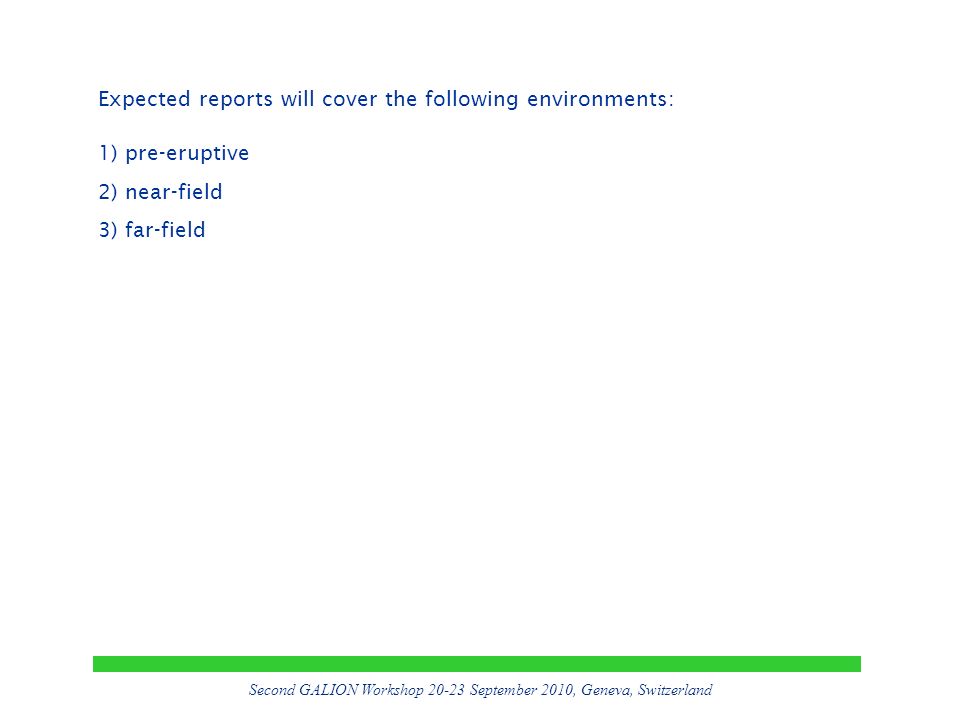 Expected reports will cover the following environments:

1) pre-eruptive

2) near-field

3) far-field

Second GALION Workshop 20-23 September 2010, Geneva, Switzerland